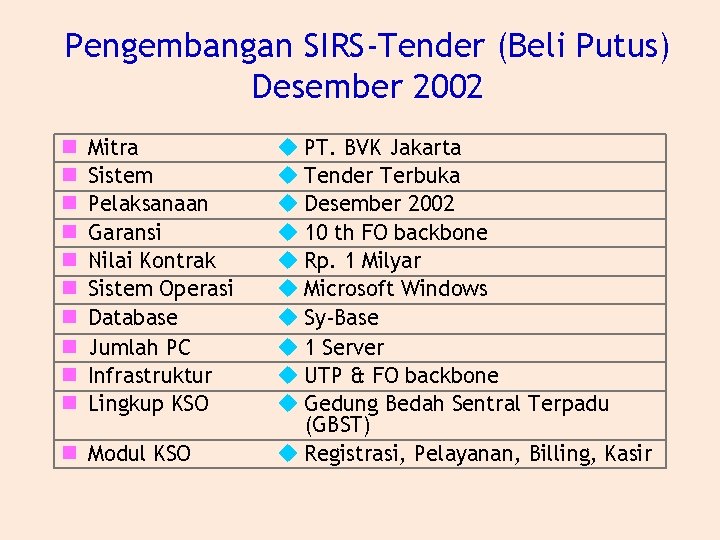 Pengembangan SIRS-Tender (Beli Putus)
Desember 2002

| | |
|---|---|
| Mitra | PT. BVK Jakarta |
| Sistem | Tender Terbuka |
| Pelaksanaan | Desember 2002 |
| Garansi | 10 th FO backbone |
| Nilai Kontrak | Rp. 1 Milyar |
| Sistem Operasi | Microsoft Windows |
| Database | Sy-Base |
| Jumlah PC | 1 Server |
| Infrastruktur | UTP & FO backbone |
| Lingkup KSO | Gedung Bedah Sentral Terpadu (GBST) |
| Modul KSO | Registrasi, Pelayanan, Billing, Kasir |